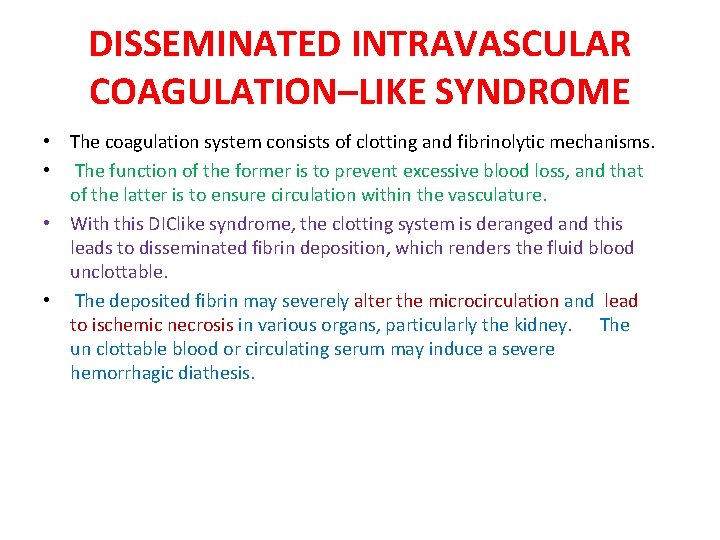 DISSEMINATED INTRAVASCULAR COAGULATION–LIKE SYNDROME

• The coagulation system consists of clotting and fibrinolytic mechanisms.

• The function of the former is to prevent excessive blood loss, and that of the latter is to ensure circulation within the vasculature.

• With this DIClike syndrome, the clotting system is deranged and this leads to disseminated fibrin deposition, which renders the fluid blood unclottable.

• The deposited fibrin may severely alter the microcirculation and lead to ischemic necrosis in various organs, particularly the kidney. The un clottable blood or circulating serum may induce a severe hemorrhagic diathesis.